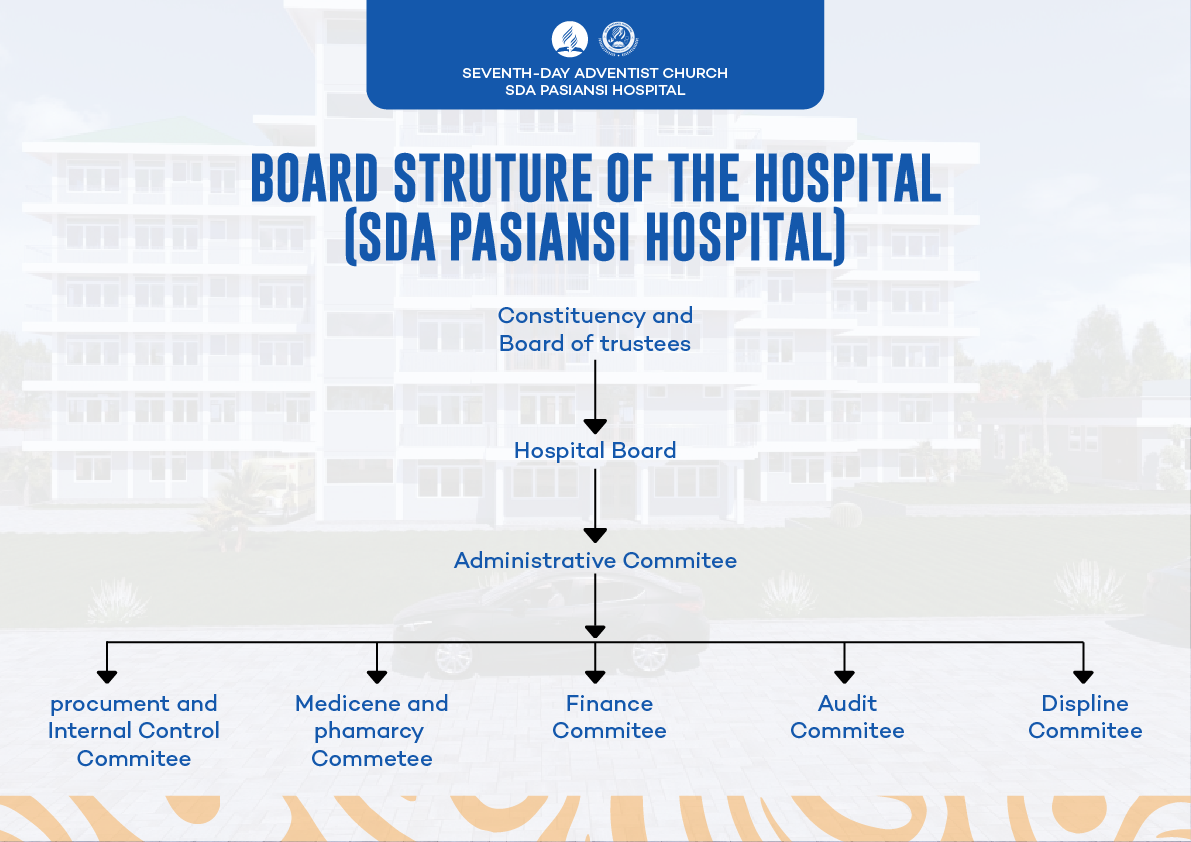 SEVENTH-DAY ADVENTIST CHURCH
SDA PASIANSI HOSPITAL

BOARD STRUTURE OF THE HOSPITAL (SDA PASIANSI HOSPITAL)

Constituency and Board of trustees

Hospital Board

Administrative Commitee

procument and Internal Control Commitee

Medicene and phamarcy Commetee

Finance Commitee

Audit Commitee

Displine Commitee